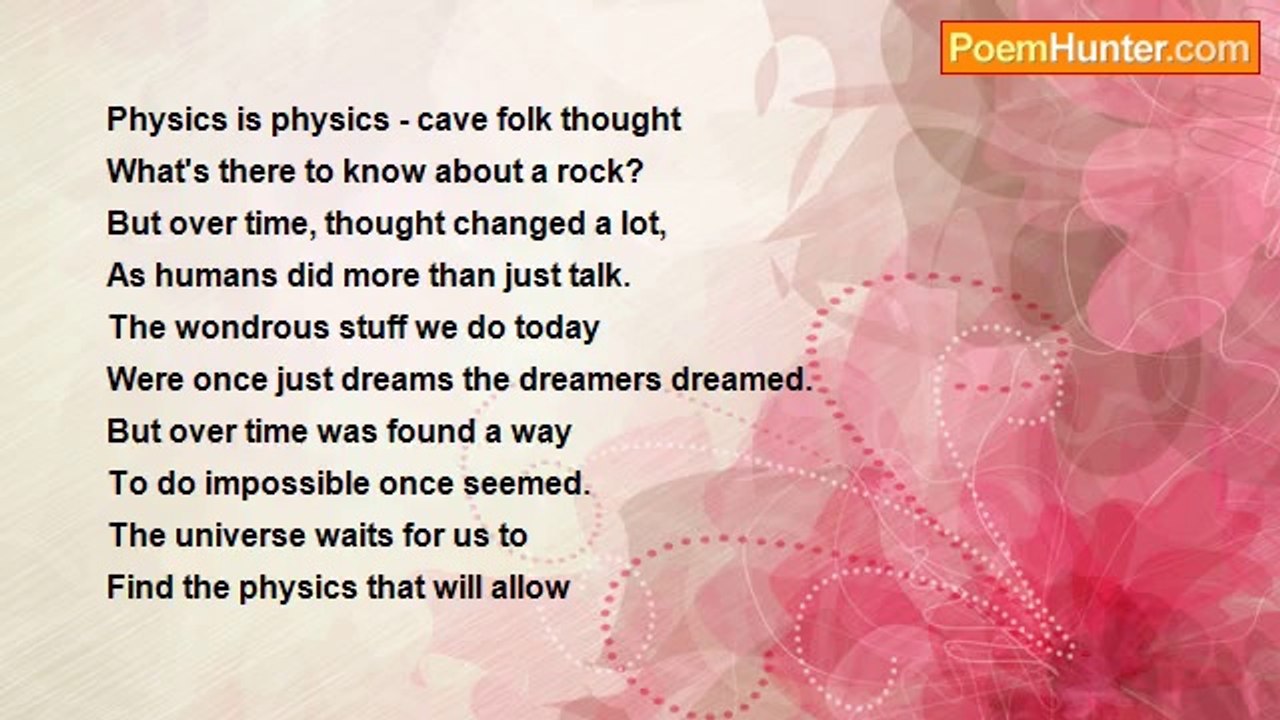 PoemHunter.com

Physics is physics - cave folk thought
What's there to know about a rock?
But over time, thought changed a lot,
As humans did more than just talk.
The wondrous stuff we do today
Were once just dreams the dreamers dreamed.
But over time was found a way
To do impossible once seemed.
The universe waits for us to
Find the physics that will allow